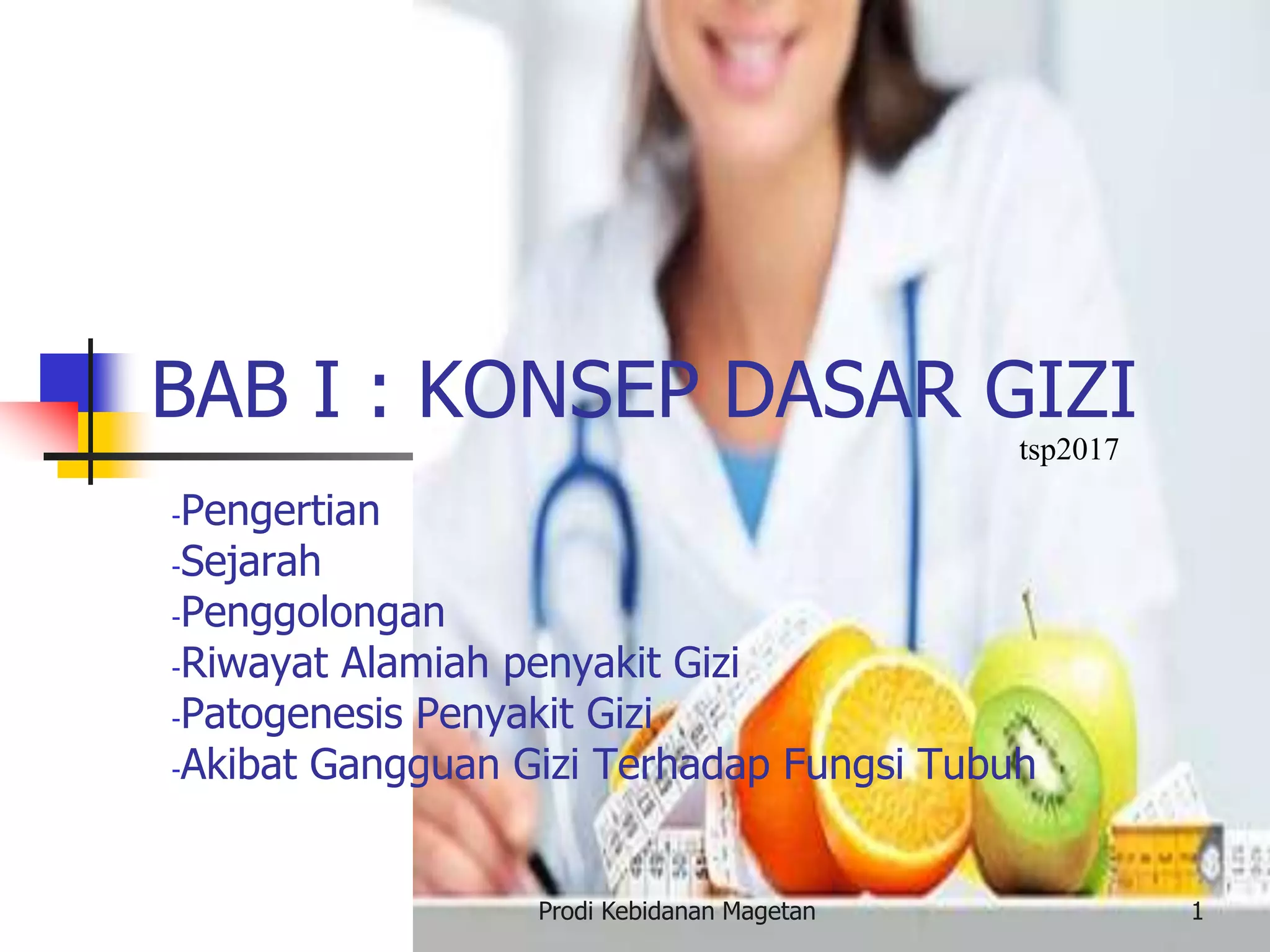 BAB I : KONSEP DASAR GIZI

tsp2017

-Pengertian
-Sejarah
-Penggolongan
-Riwayat Alamiah penyakit Gizi
-Patogenesis Penyakit Gizi
-Akibat Gangguan Gizi Terhadap Fungsi Tubuh

Prodi Kebidanan Magetan

1